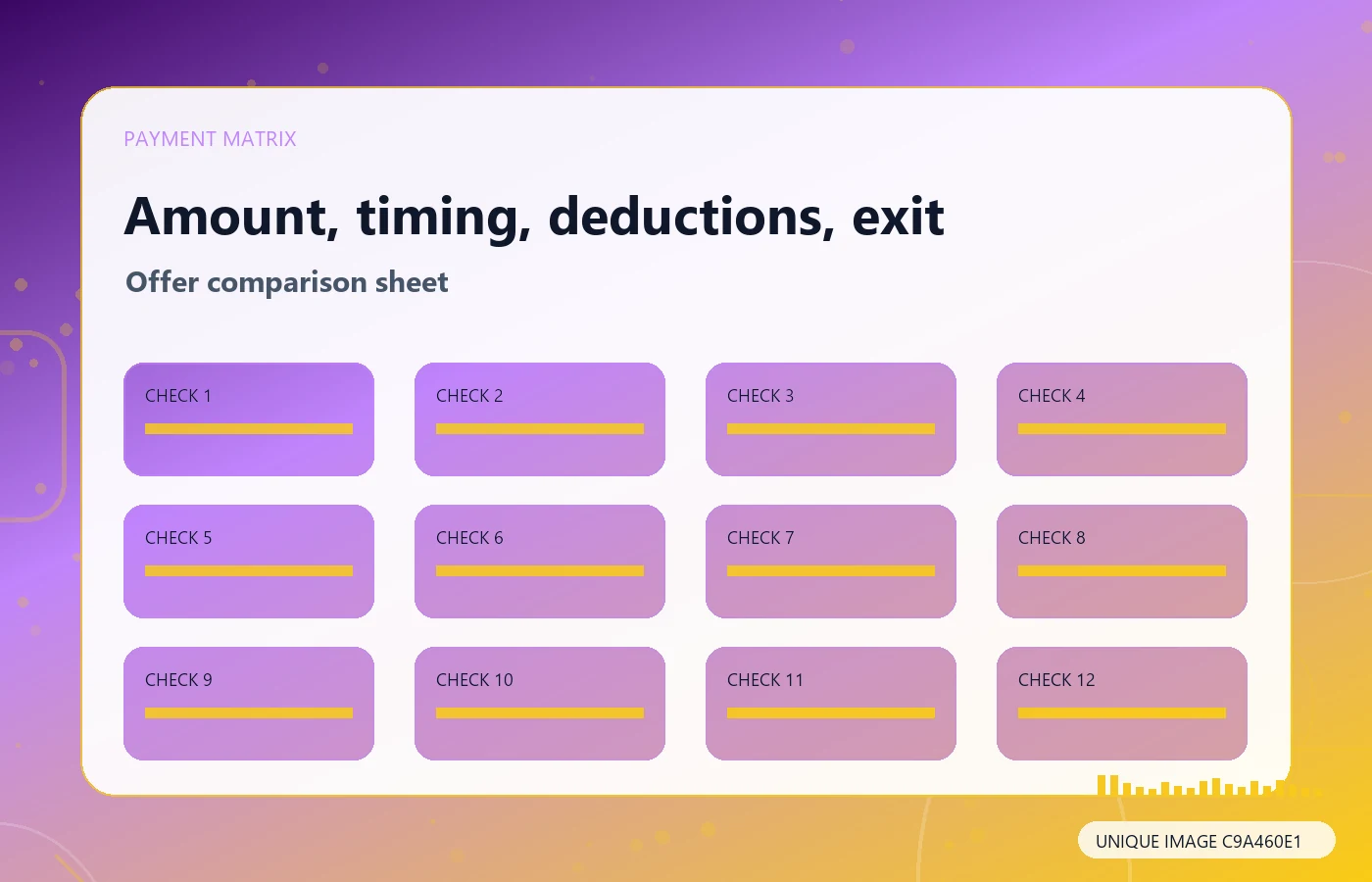 PAYMENT MATRIX

Amount, timing, deductions, exit

Offer comparison sheet

CHECK 1

CHECK 2

CHECK 3

CHECK 4

CHECK 5

CHECK 6

CHECK 7

CHECK 8

CHECK 9

CHECK 10

CHECK 11

CHECK 12

UNIQUE IMAGE C9A460E1